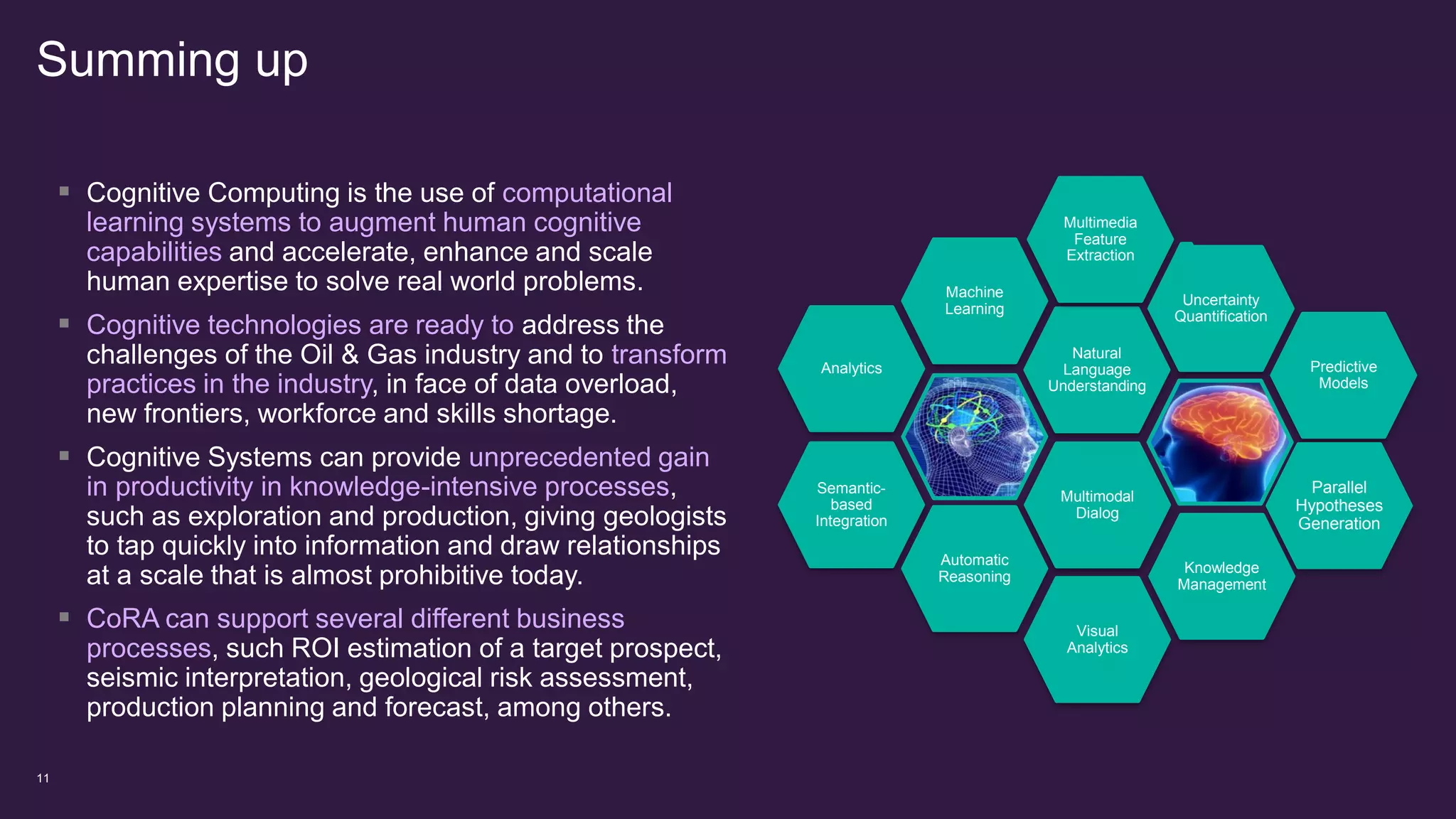 Summing up

▪ Cognitive Computing is the use of computational learning systems to augment human cognitive capabilities and accelerate, enhance and scale human expertise to solve real world problems.

▪ Cognitive technologies are ready to address the challenges of the Oil & Gas industry and to transform practices in the industry, in face of data overload, new frontiers, workforce and skills shortage.

▪ Cognitive Systems can provide unprecedented gain in productivity in knowledge-intensive processes, such as exploration and production, giving geologists to tap quickly into information and draw relationships at a scale that is almost prohibitive today.

▪ CoRA can support several different business processes, such ROI estimation of a target prospect, seismic interpretation, geological risk assessment, production planning and forecast, among others.

Multimedia Feature Extraction

Machine Learning

Uncertainty Quantification

Analytics

Natural Language Understanding

Predictive Models

Semantic-based Integration

Multimodal Dialog

Parallel Hypotheses Generation

Automatic Reasoning

Knowledge Management

Visual Analytics

11